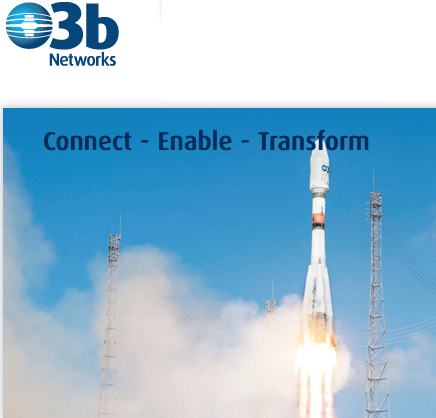 O3b
Networks

Connect - Enable - Transform